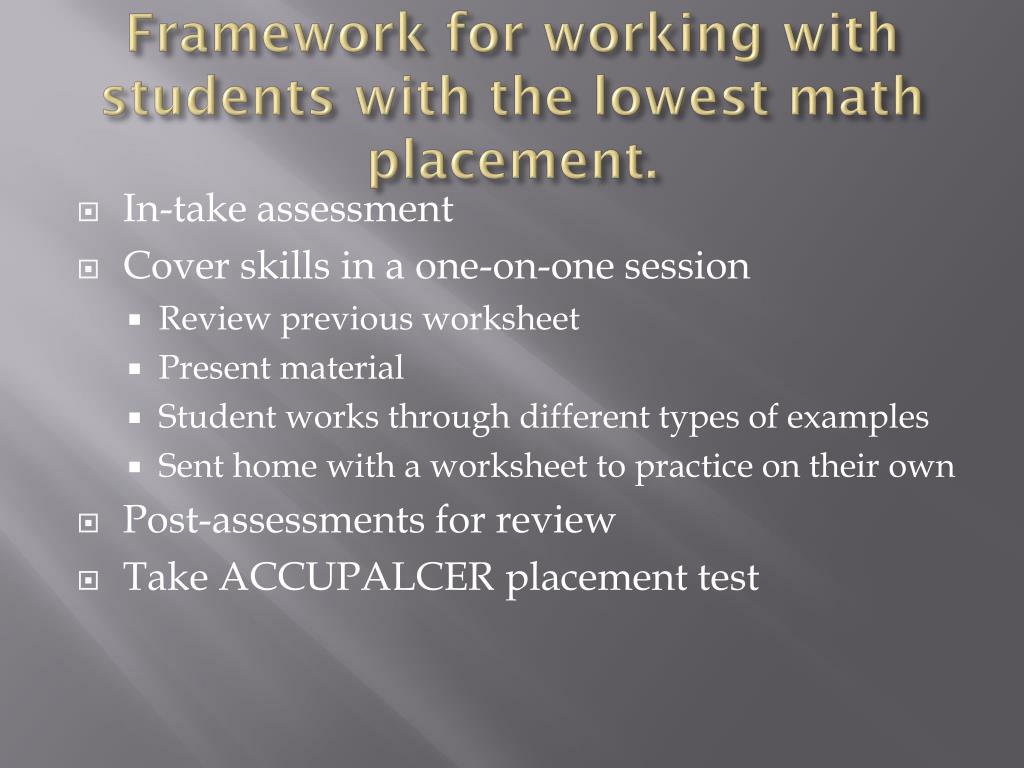 Framework for working with students with the lowest math placement.

In-take assessment
Cover skills in a one-on-one session
Review previous worksheet
Present material
Student works through different types of examples
Sent home with a worksheet to practice on their own
Post-assessments for review
Take ACCUPALCER placement test